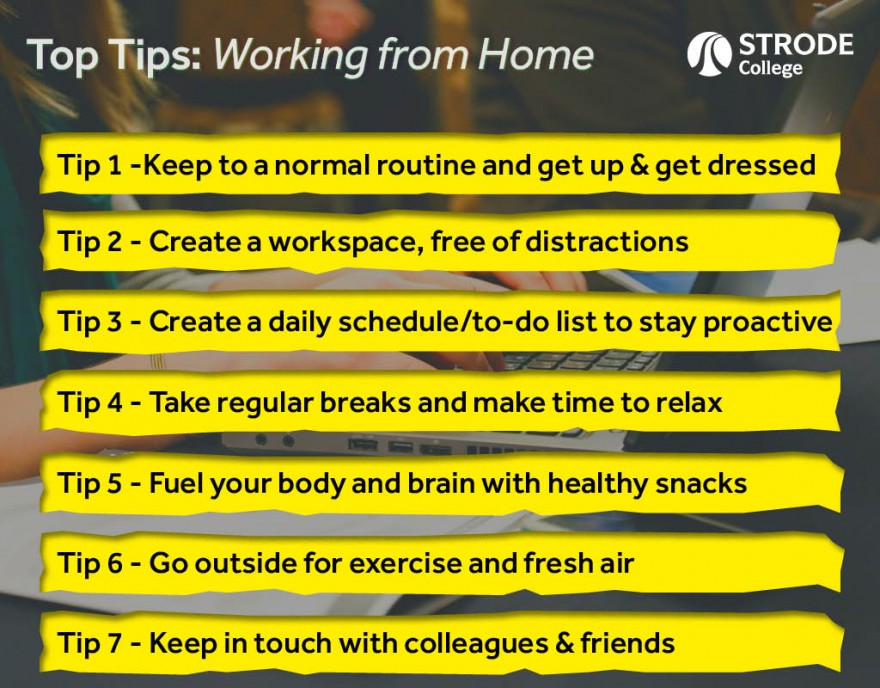 Top Tips: Working from Home

STRODE College

Tip 1 -Keep to a normal routine and get up & get dressed

Tip 2 - Create a workspace, free of distractions

Tip 3 - Create a daily schedule/to-do list to stay proactive

Tip 4 - Take regular breaks and make time to relax

Tip 5 - Fuel your body and brain with healthy snacks

Tip 6 - Go outside for exercise and fresh air

Tip 7 - Keep in touch with colleagues & friends